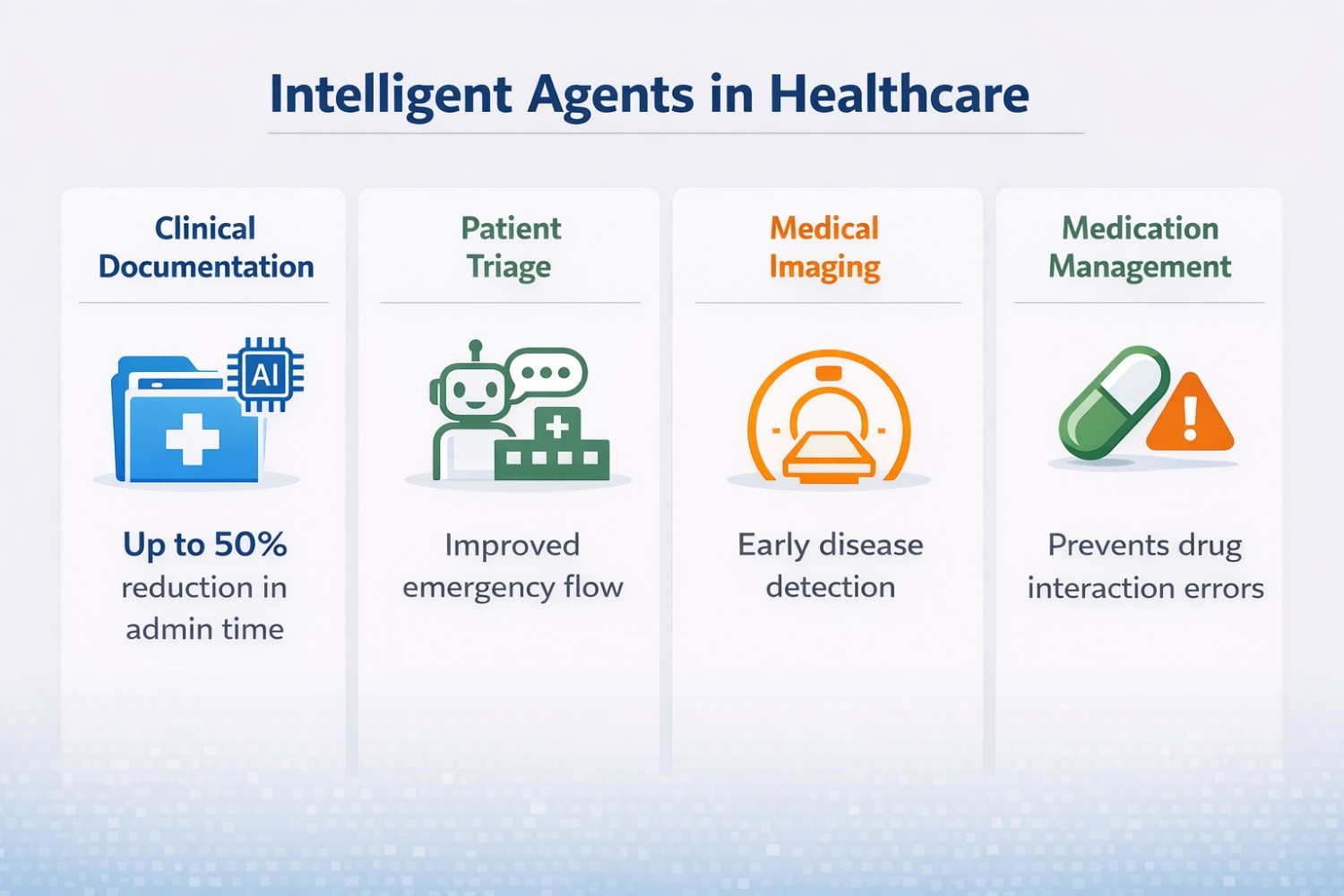 Intelligent Agents in Healthcare

Clinical Documentation

AI

Up to 50% reduction in admin time

Patient Triage

Improved emergency flow

Medical Imaging

Early disease detection

Medication Management

Prevents drug interaction errors